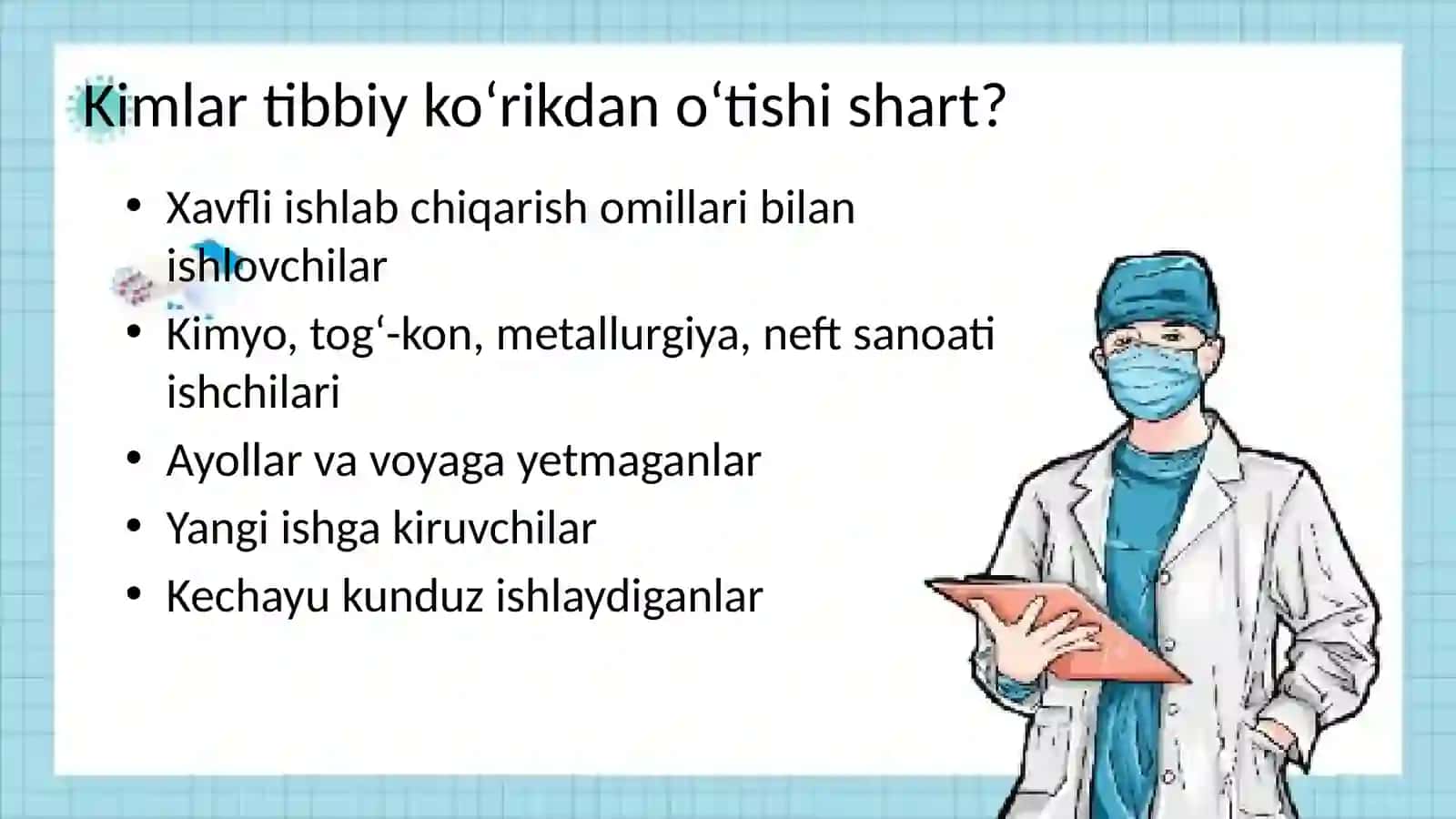 Kimlar tibbiy ko'rikdan o'tishi shart?

• Xavfli ishlab chiqarish omillari bilan ishlovchilar
• Kimyo, tog'-kon, metallurgiya, neft sanoati ishchilari
• Ayollar va voyaga yetmaganlar
• Yangi ishga kiruvchilar
• Kechayu kunduz ishlaydiganlar